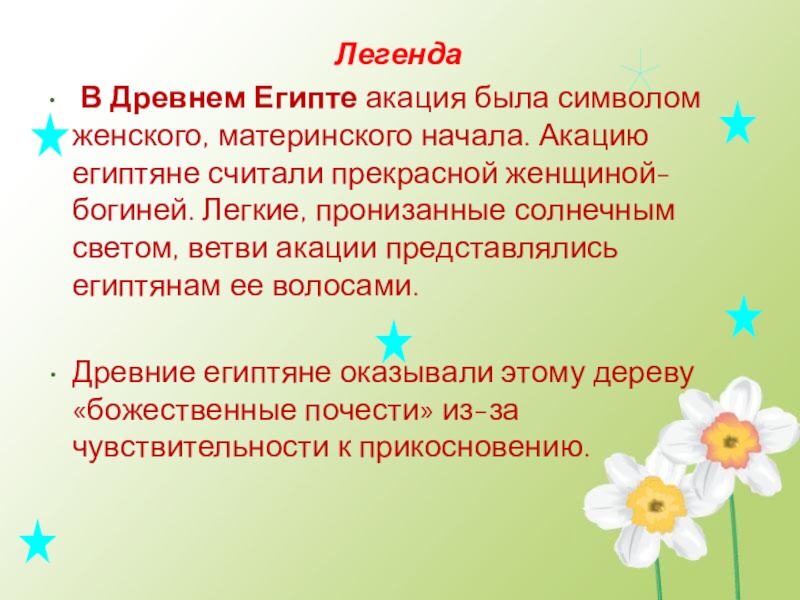 Легенда

• В Древнем Египте акация была символом женского, материнского начала. Акацию египтяне считали прекрасной женщиной-богиней. Легкие, пронизанные солнечным светом, ветви акации представлялись египтянам ее волосами.

• Древние египтяне оказывали этому дереву «божественные почести» из-за чувствительности к прикосновению.